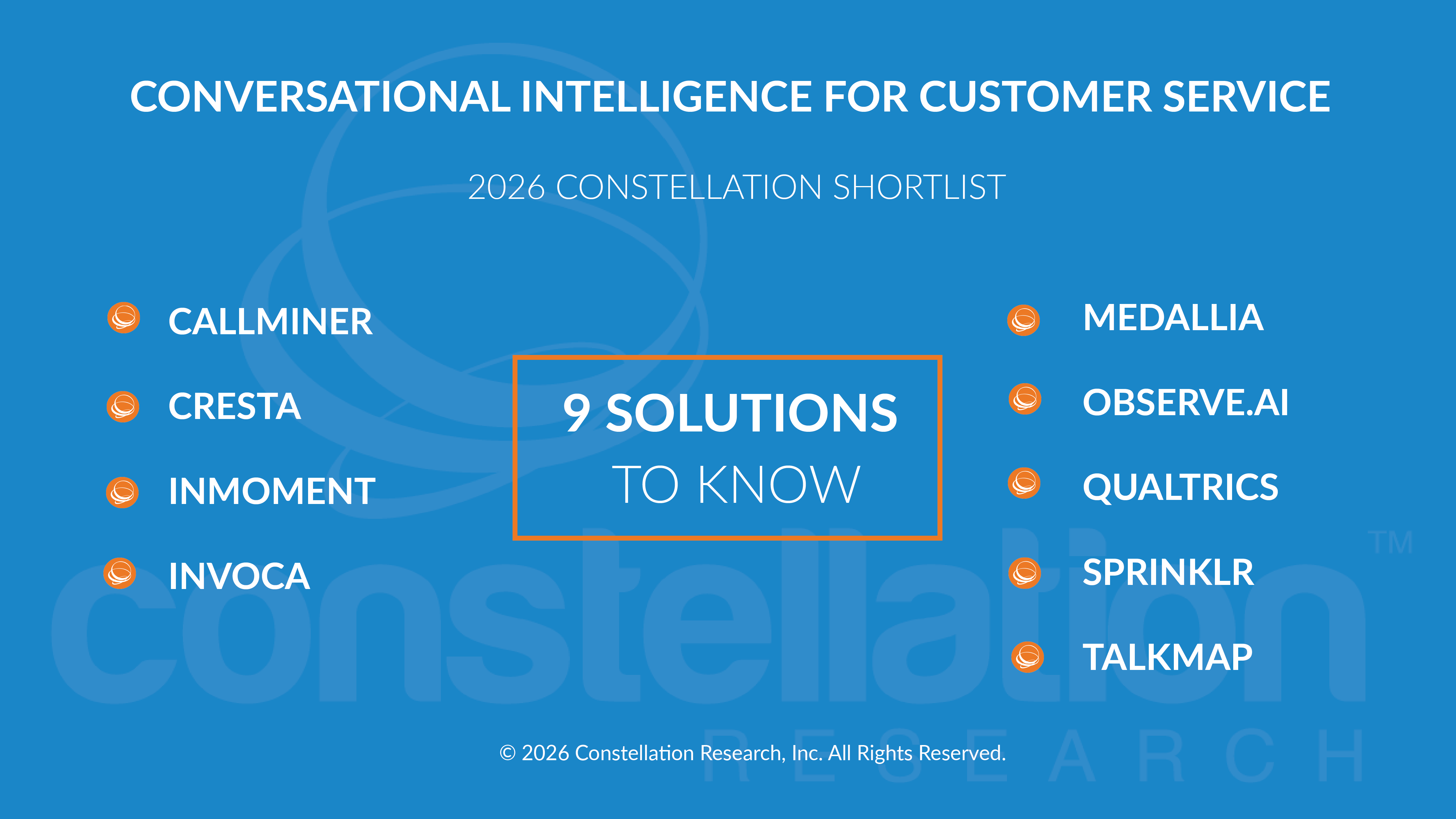 CONVERSATIONAL INTELLIGENCE FOR CUSTOMER SERVICE

2026 CONSTELLATION SHORTLIST

CALLMINER

CRESTA

INMOMENT

INVOCA

9 SOLUTIONS TO KNOW

MEDALLIA

OBSERVE.AI

QUALTRICS

SPRINKLR

TALKMAP

constellation™ RESEARCH

© 2026 Constellation Research, Inc. All Rights Reserved.